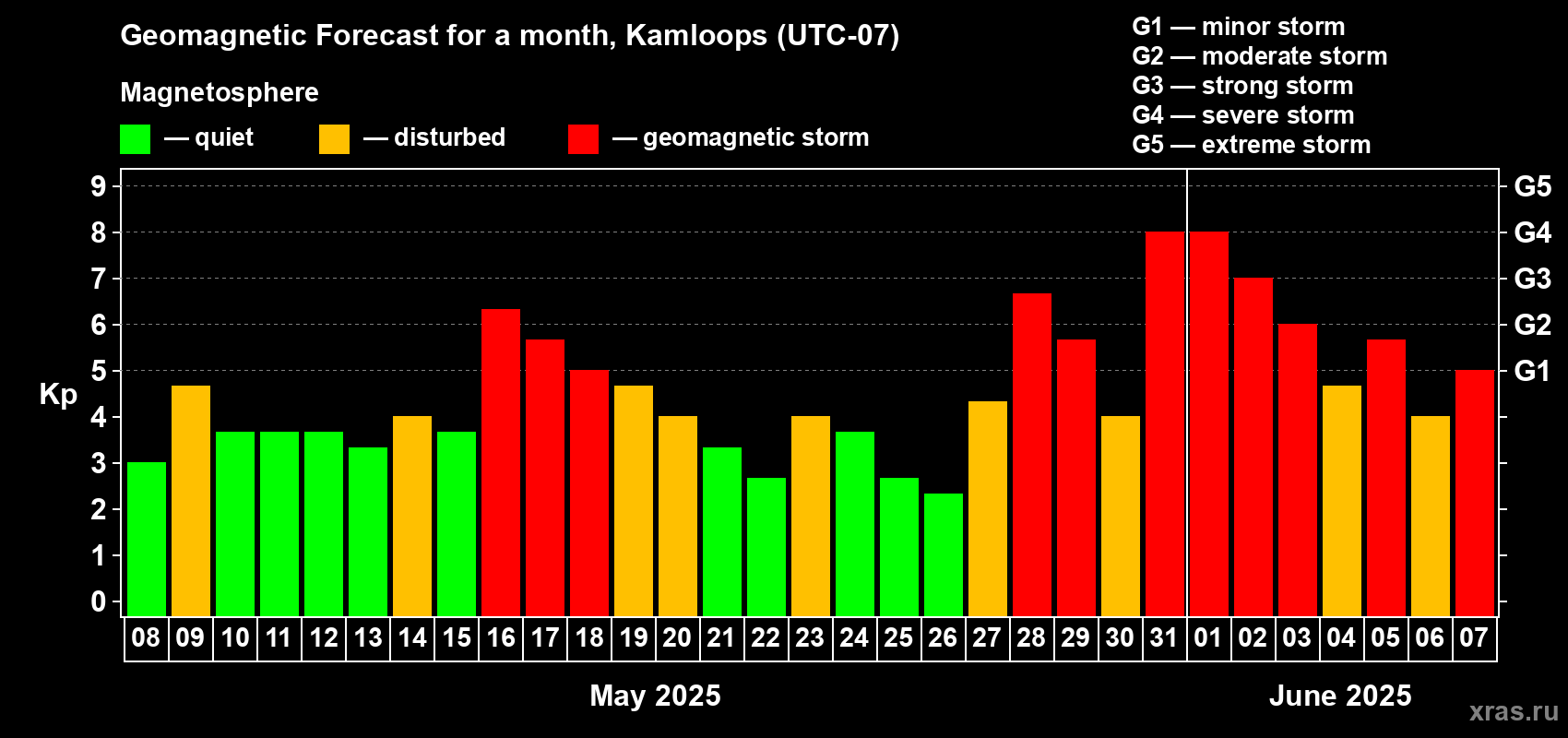 Geomagnetic Forecast for a month, Kamloops (UTC-07)

Magnetosphere

— quiet — disturbed — geomagnetic storm

G1 — minor storm
G2 — moderate storm
G3 — strong storm
G4 — severe storm
G5 — extreme storm

Kp

9
8
7
6
5
4
3
2
1
0

G5
G4
G3
G2
G1

08 09 10 11 12 13 14 15 16 17 18 19 20 21 22 23 24 25 26 27 28 29 30 31 01 02 03 04 05 06 07

May 2025

June 2025

xras.ru